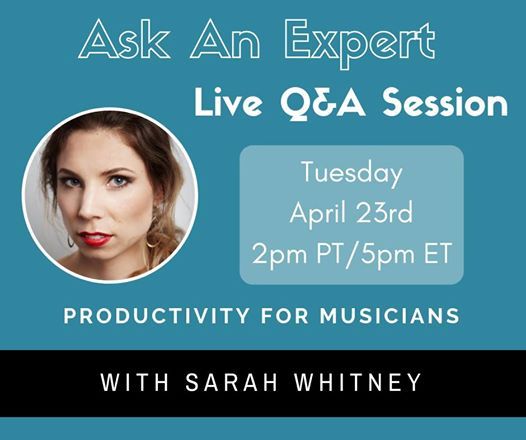 Ask An Expert

Live Q&A Session

Tuesday
April 23rd
2pm PT/5pm ET

PRODUCTIVITY FOR MUSICIANS

WITH SARAH WHITNEY